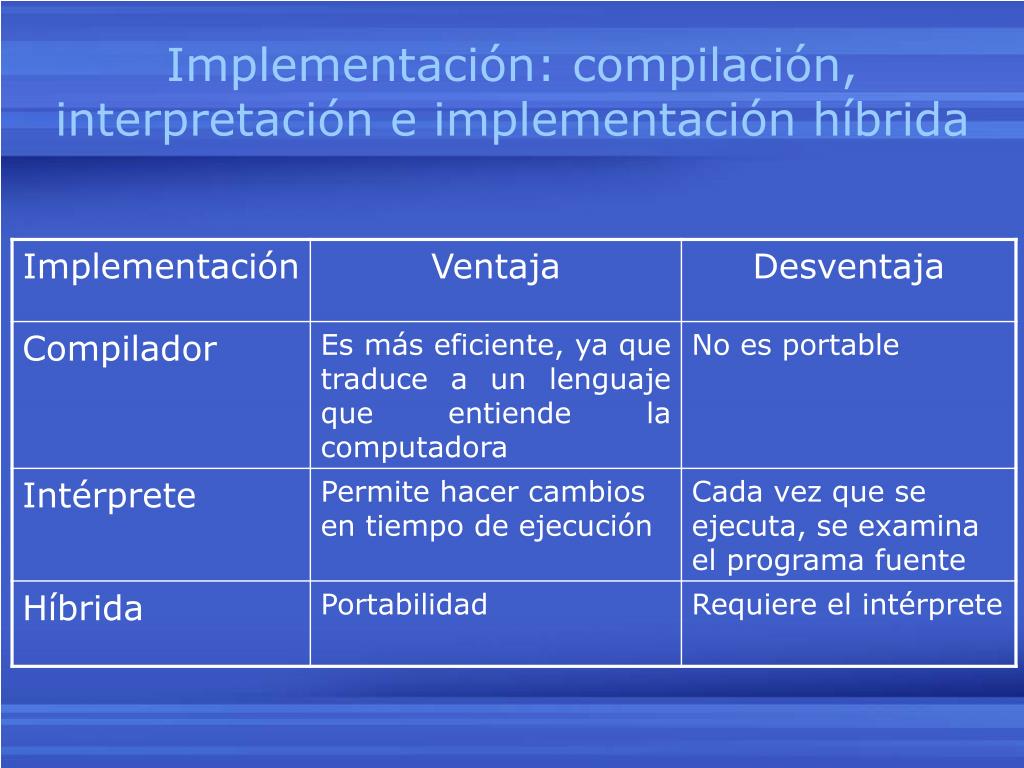 Implementación: compilación, interpretación e implementación híbrida

| Implementación | Ventaja | Desventaja |
|---|---|---|
| Compilador | Es más eficiente, ya que traduce a un lenguaje que entiende la computadora | No es portable |
| Intérprete | Permite hacer cambios en tiempo de ejecución | Cada vez que se ejecuta, se examina el programa fuente |
| Híbrida | Portabilidad | Requiere el intérprete |